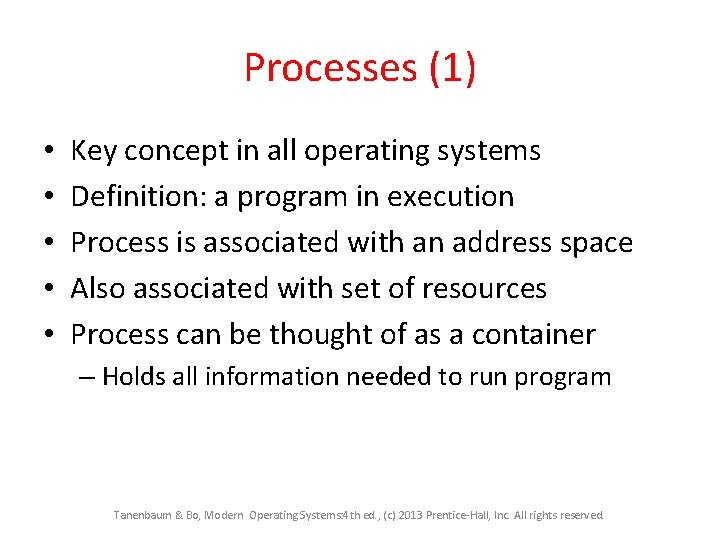 Processes (1)

• Key concept in all operating systems
• Definition: a program in execution
• Process is associated with an address space
• Also associated with set of resources
• Process can be thought of as a container
– Holds all information needed to run program

Tanenbaum & Bo, Modern Operating Systems:4th ed., (c) 2013 Prentice-Hall, Inc. All rights reserved.